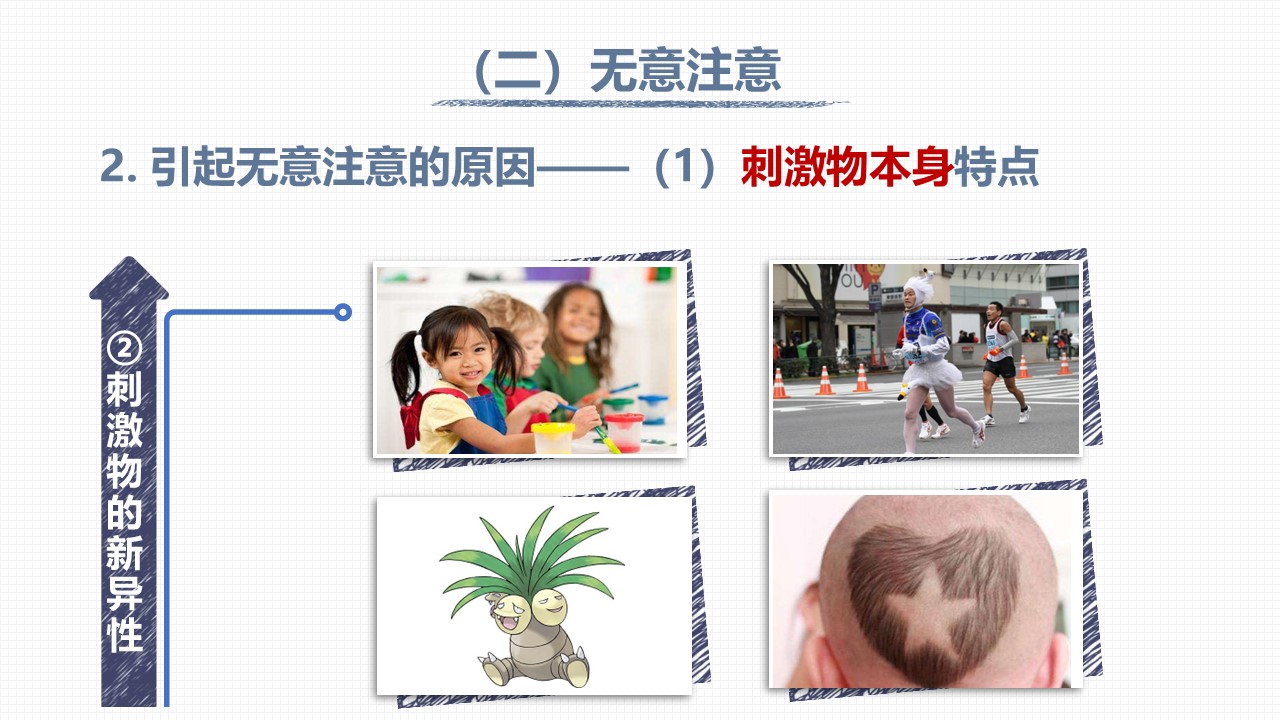 （二）无意注意

2. 引起无意注意的原因——（1）刺激物本身特点

②刺激物的新异性